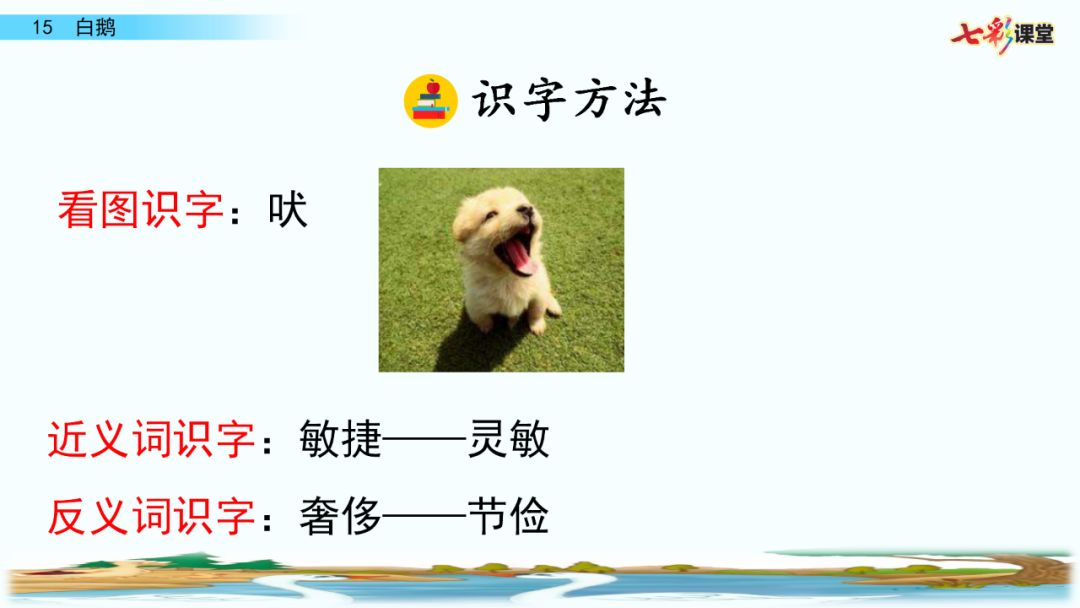 15 白鹅

七彩课堂

识字方法

看图识字：吠

近义词识字：敏捷——灵敏

反义词识字：奢侈——节俭